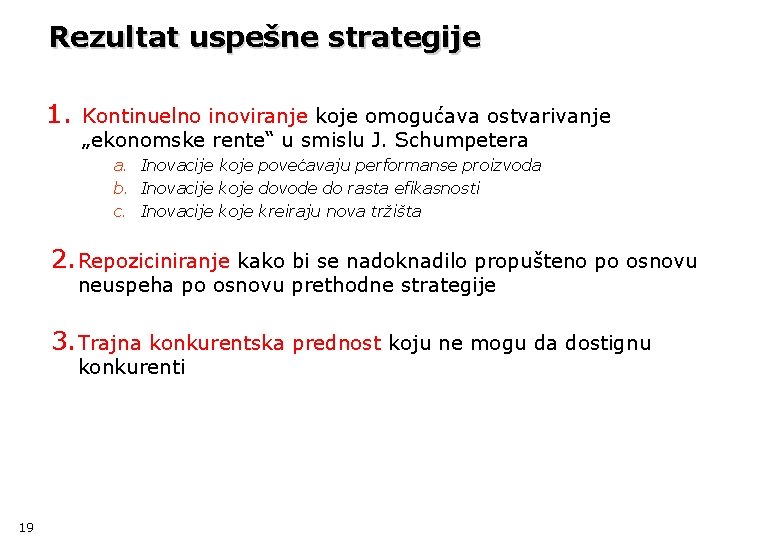 Rezultat uspešne strategije

1. Kontinuelno inoviranje koje omogućava ostvarivanje „ekonomske rente“ u smislu J. Schumpetera

a. Inovacije koje povećavaju performanse proizvoda
b. Inovacije koje dovode do rasta efikasnosti
c. Inovacije koje kreiraju nova tržišta

2. Repoziciniranje kako bi se nadoknadilo propušteno po osnovu neuspeha po osnovu prethodne strategije

3. Trajna konkurentska prednost koju ne mogu da dostignu konkurenti

19